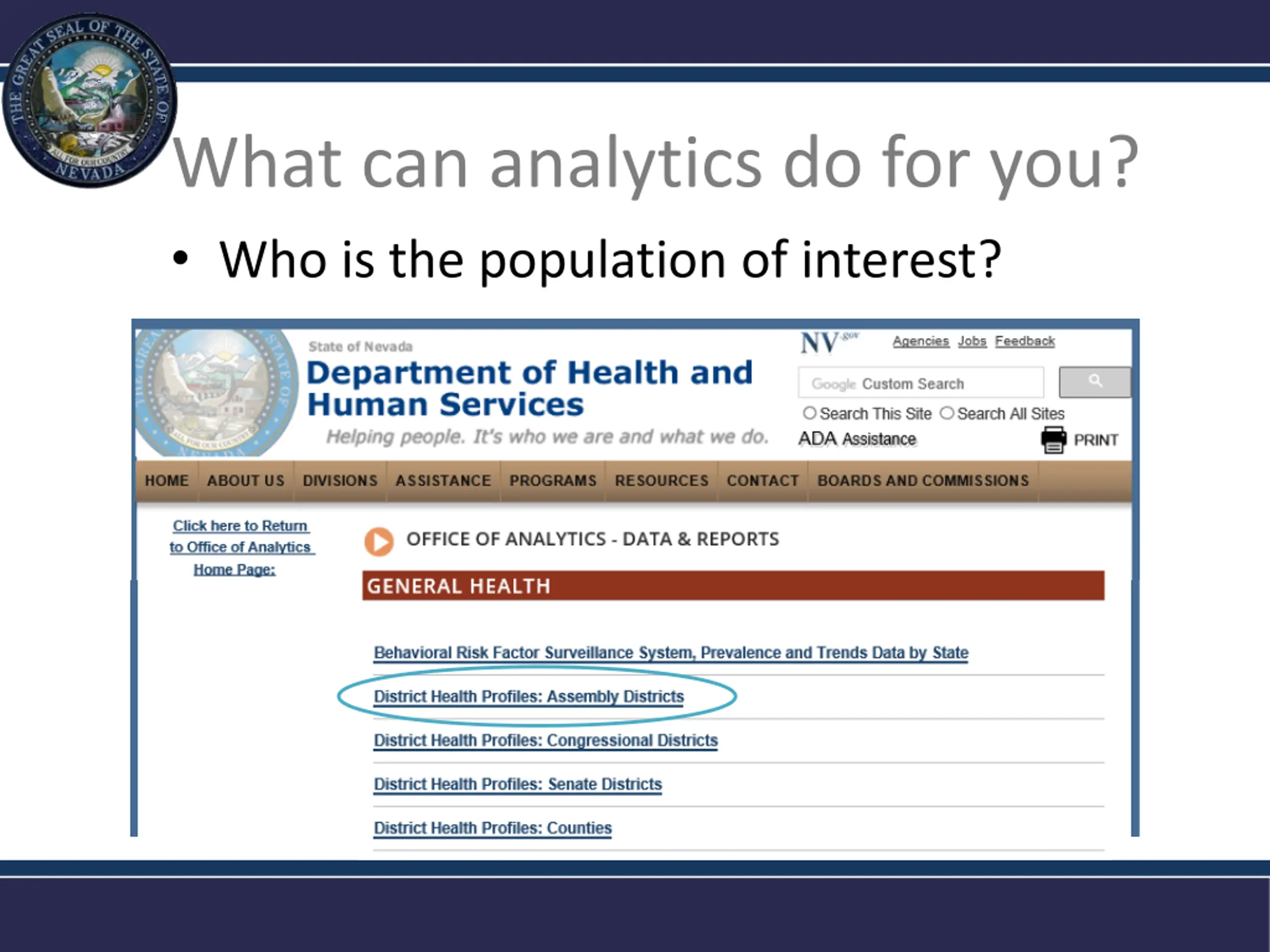 THE GREAT SEAL OF THE STATE OF NEVADA
ALL FOR OUR COUNTRY

What can analytics do for you?

• Who is the population of interest?

State of Nevada
Department of Health and Human Services
Helping people. It's who we are and what we do.

NV.gov Agencies Jobs Feedback

Google Custom Search

Search This Site Search All Sites

ADA Assistance PRINT

HOME ABOUT US DIVISIONS ASSISTANCE PROGRAMS RESOURCES CONTACT BOARDS AND COMMISSIONS

Click here to Return to Office of Analytics Home Page:

OFFICE OF ANALYTICS - DATA & REPORTS

GENERAL HEALTH

Behavioral Risk Factor Surveillance System, Prevalence and Trends Data by State

District Health Profiles: Assembly Districts

District Health Profiles: Congressional Districts

District Health Profiles: Senate Districts

District Health Profiles: Counties